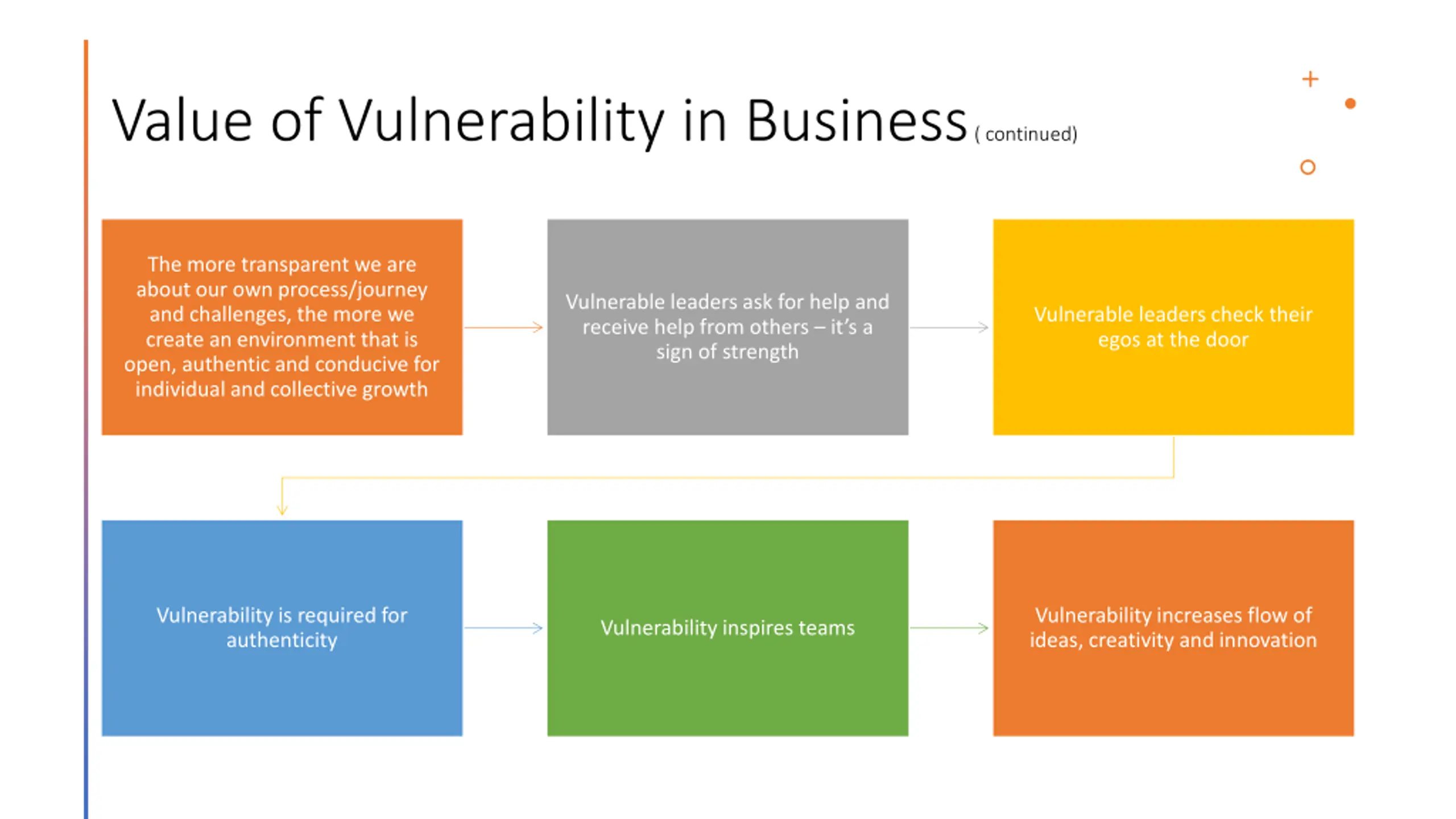 Value of Vulnerability in Business ( continued)

The more transparent we are about our own process/journey and challenges, the more we create an environment that is open, authentic and conducive for individual and collective growth

Vulnerable leaders ask for help and receive help from others – it's a sign of strength

Vulnerable leaders check their egos at the door

Vulnerability is required for authenticity

Vulnerability inspires teams

Vulnerability increases flow of ideas, creativity and innovation